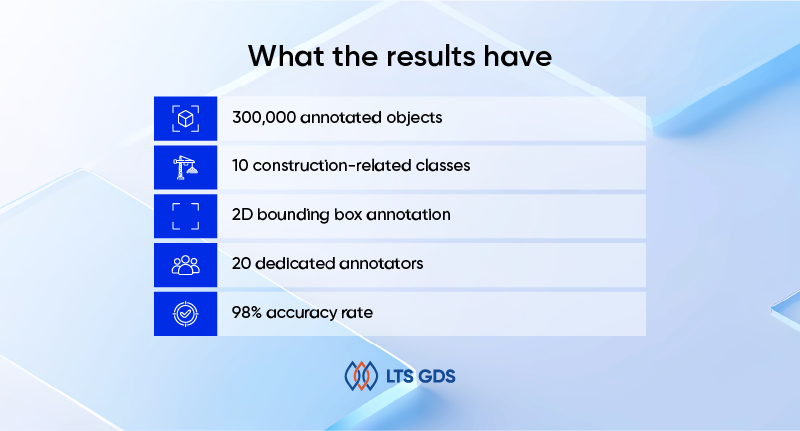 What the results have

300,000 annotated objects

10 construction-related classes

2D bounding box annotation

20 dedicated annotators

98% accuracy rate

LTS GDS